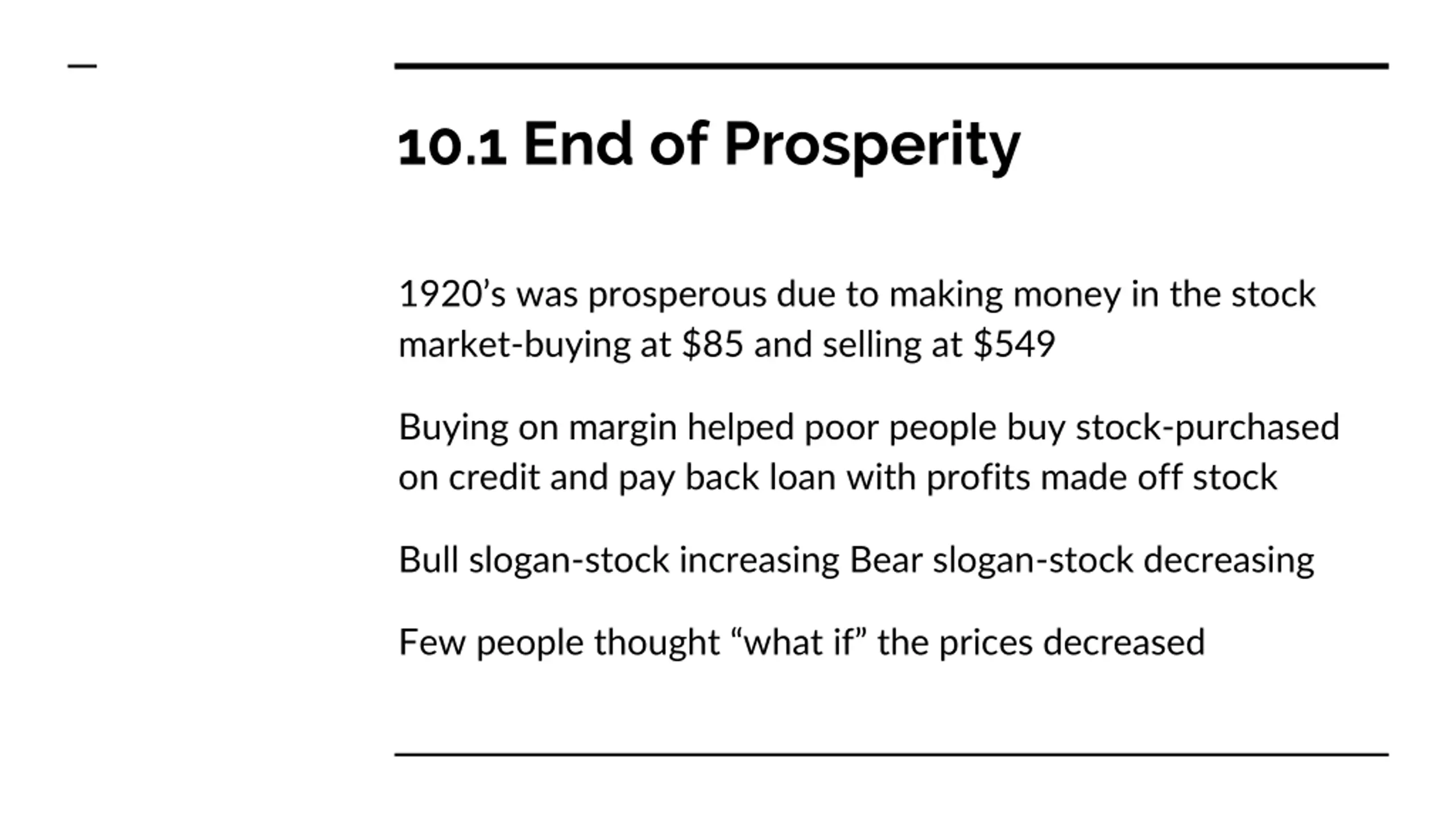 10.1 End of Prosperity

1920’s was prosperous due to making money in the stock market-buying at \$85 and selling at \$549

Buying on margin helped poor people buy stock-purchased on credit and pay back loan with profits made off stock

Bull slogan-stock increasing Bear slogan-stock decreasing

Few people thought “what if” the prices decreased